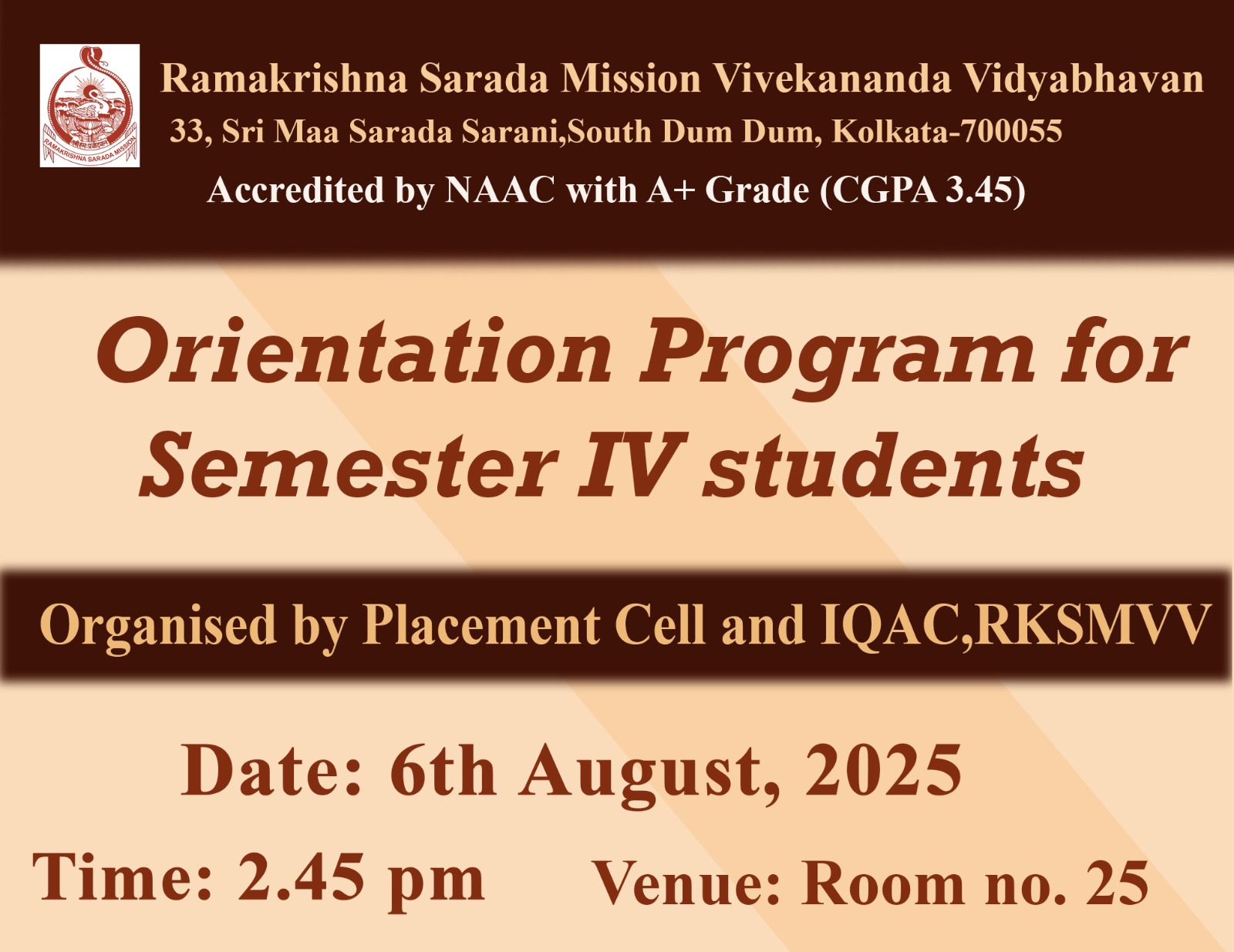 RAMAKRISHNA SARADA MISSION

Ramakrishna Sarada Mission Vivekananda Vidyabhavan
33, Sri Maa Sarada Sarani,South Dum Dum, Kolkata-700055
Accredited by NAAC with A+ Grade (CGPA 3.45)

Orientation Program for Semester IV students

Organised by Placement Cell and IQAC,RKSMVV

Date: 6th August, 2025

Time: 2.45 pm

Venue: Room no. 25